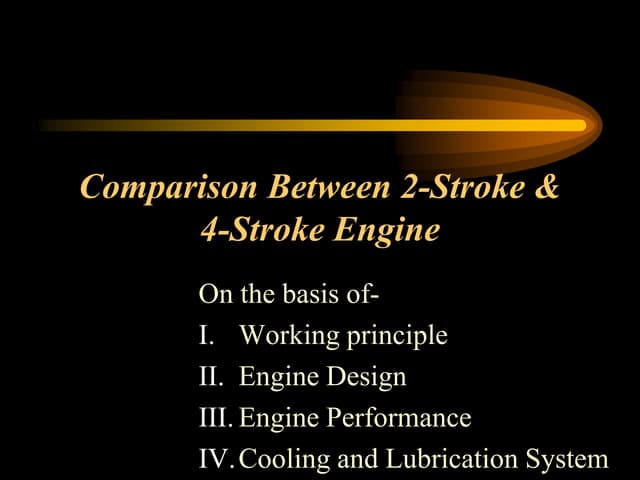 Comparison Between 2-Stroke & 4-Stroke Engine

On the basis of-

I. Working principle

II. Engine Design

III. Engine Performance

IV. Cooling and Lubrication System